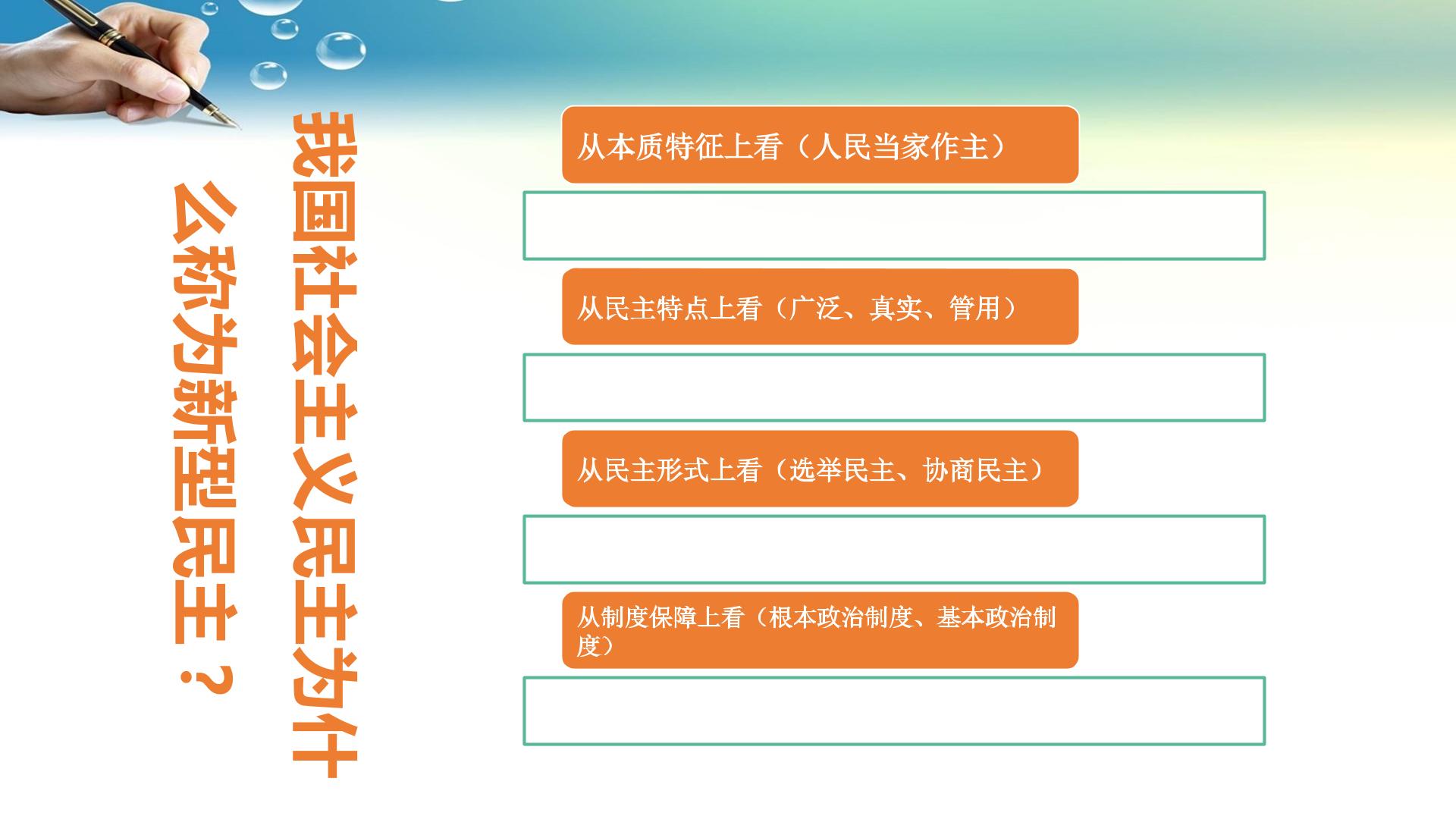 我国社会主义民主为什么称为新型民主？

从本质特征上看（人民当家作主）

从民主特点上看（广泛、真实、管用）

从民主形式上看（选举民主、协商民主）

从制度保障上看（根本政治制度、基本政治制度）